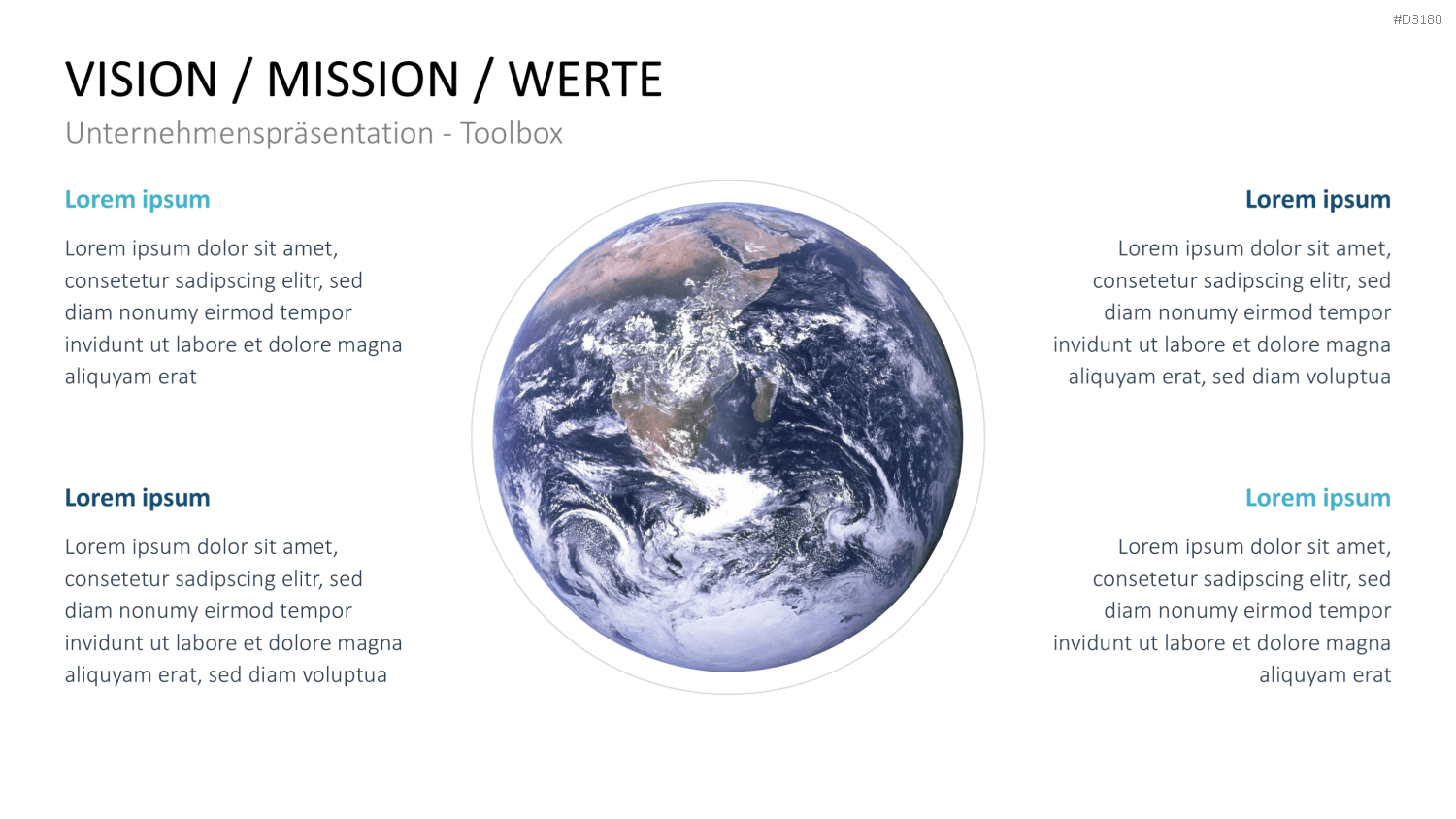 #D3180

VISION / MISSION / WERTE

Unternehmenspräsentation - Toolbox

Lorem ipsum

Lorem ipsum dolor sit amet, consetetur sadipscing elitr, sed diam nonumy eirmod tempor invidunt ut labore et dolore magna aliquyam erat

Lorem ipsum

Lorem ipsum dolor sit amet, consetetur sadipscing elitr, sed diam nonumy eirmod tempor invidunt ut labore et dolore magna aliquyam erat, sed diam voluptua

Lorem ipsum

Lorem ipsum dolor sit amet, consetetur sadipscing elitr, sed diam nonumy eirmod tempor invidunt ut labore et dolore magna aliquyam erat, sed diam voluptua

Lorem ipsum

Lorem ipsum dolor sit amet, consetetur sadipscing elitr, sed diam nonumy eirmod tempor invidunt ut labore et dolore magna aliquyam erat